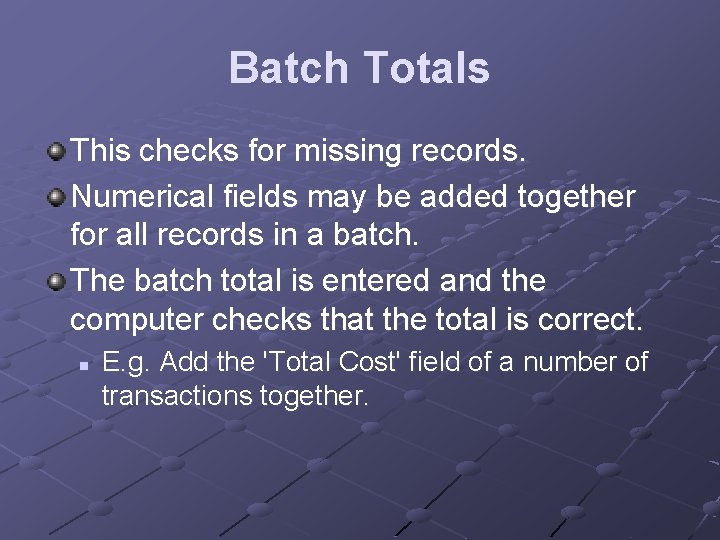 Batch Totals

This checks for missing records.

Numerical fields may be added together for all records in a batch.

The batch total is entered and the computer checks that the total is correct.

E.g. Add the 'Total Cost' field of a number of transactions together.